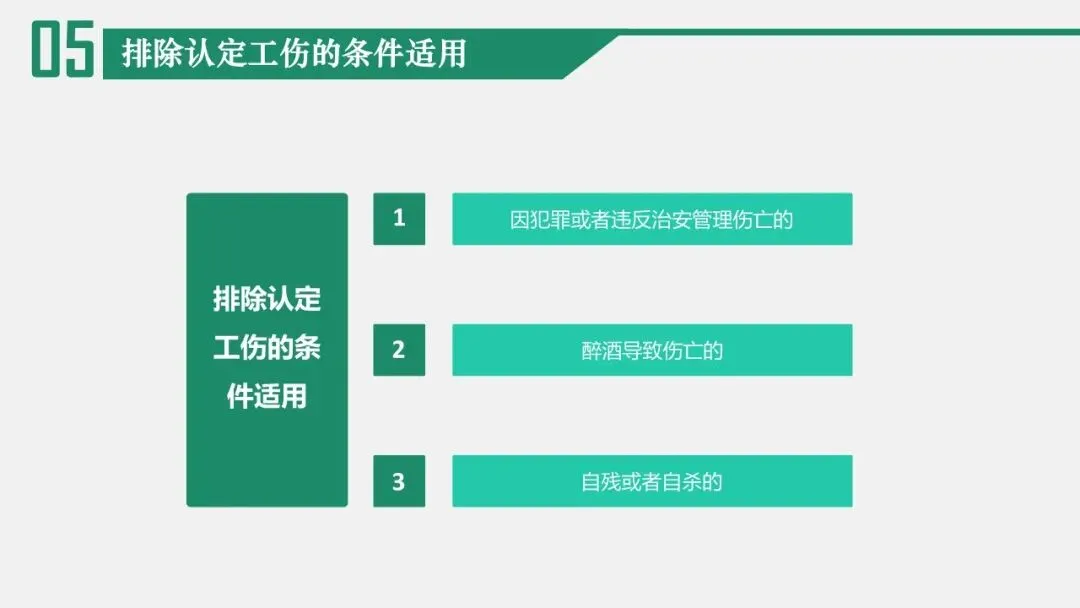 05 排除认定工伤的条件适用

排除认定工伤的条件适用

1 因犯罪或者违反治安管理伤亡的

2 醉酒导致伤亡的

3 自残或者自杀的